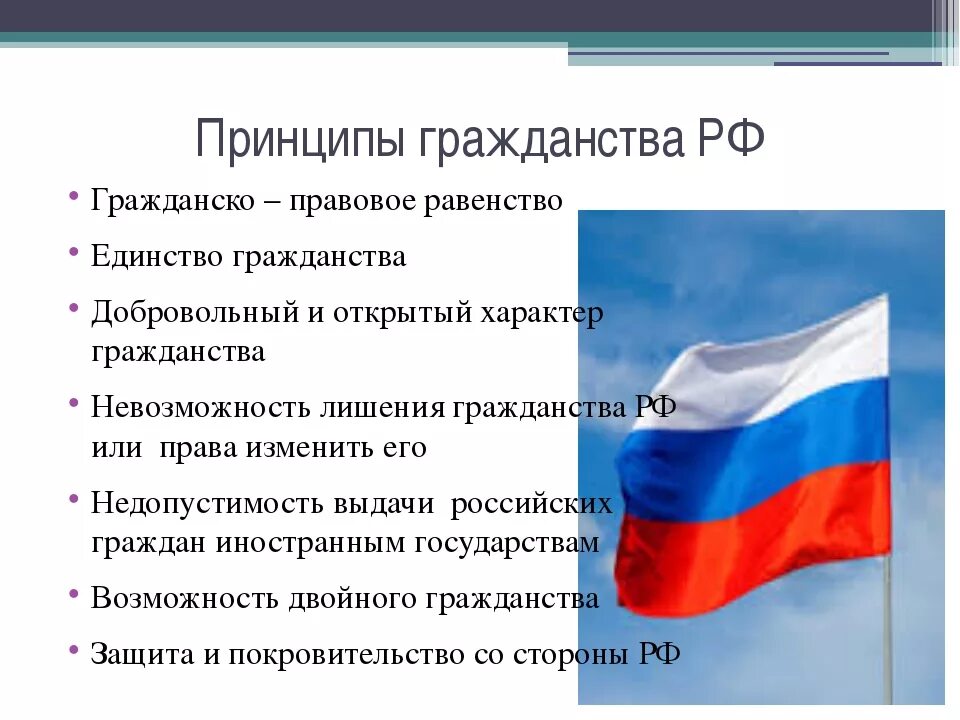 Принципы гражданства РФ

• Гражданско – правовое равенство

• Единство гражданства

• Добровольный и открытый характер гражданства

• Невозможность лишения гражданства РФ или права изменить его

• Недопустимость выдачи российских граждан иностранным государствам

• Возможность двойного гражданства

• Защита и покровительство со стороны РФ